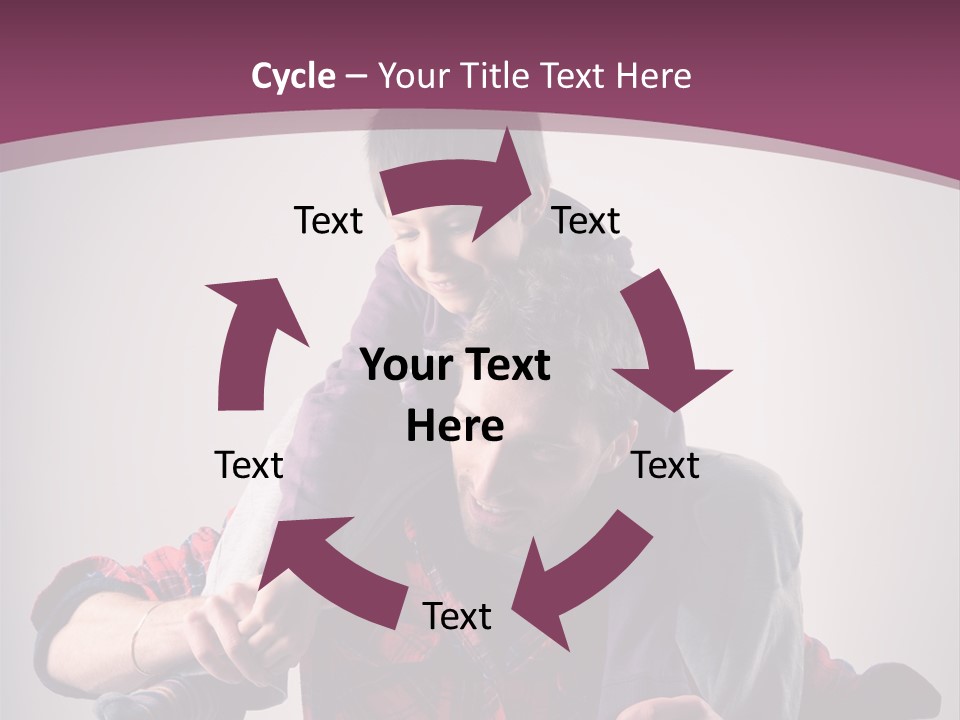 Cycle – Your Title Text Here

Text

Text

Your Text Here

Text

Text

Text